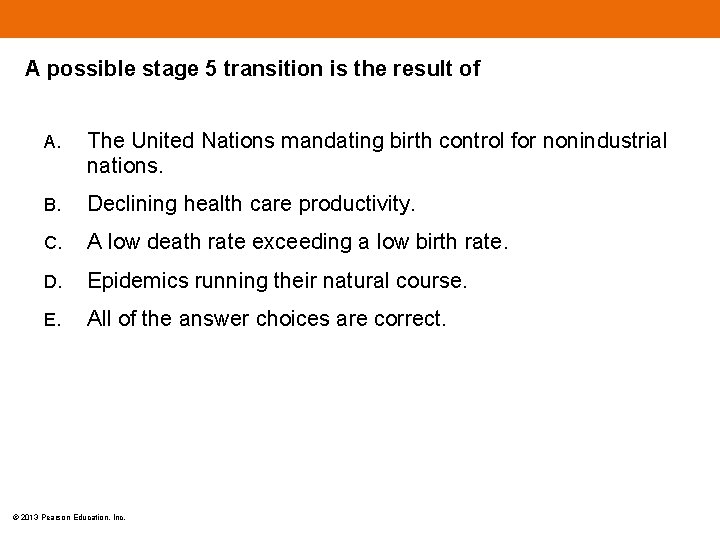 A possible stage 5 transition is the result of

A. The United Nations mandating birth control for nonindustrial nations.

B. Declining health care productivity.

C. A low death rate exceeding a low birth rate.

D. Epidemics running their natural course.

E. All of the answer choices are correct.

© 2013 Pearson Education, Inc.